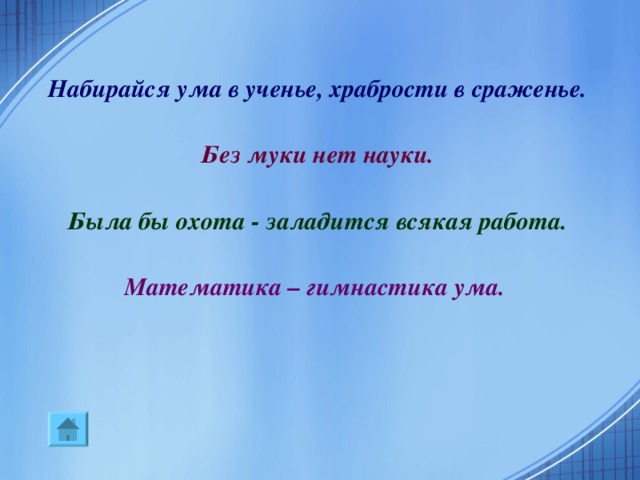 Набирайся ума в ученье, храбрости в сраженье.

Без муки нет науки.

Была бы охота - заладится всякая работа.

Математика – гимнастика ума.